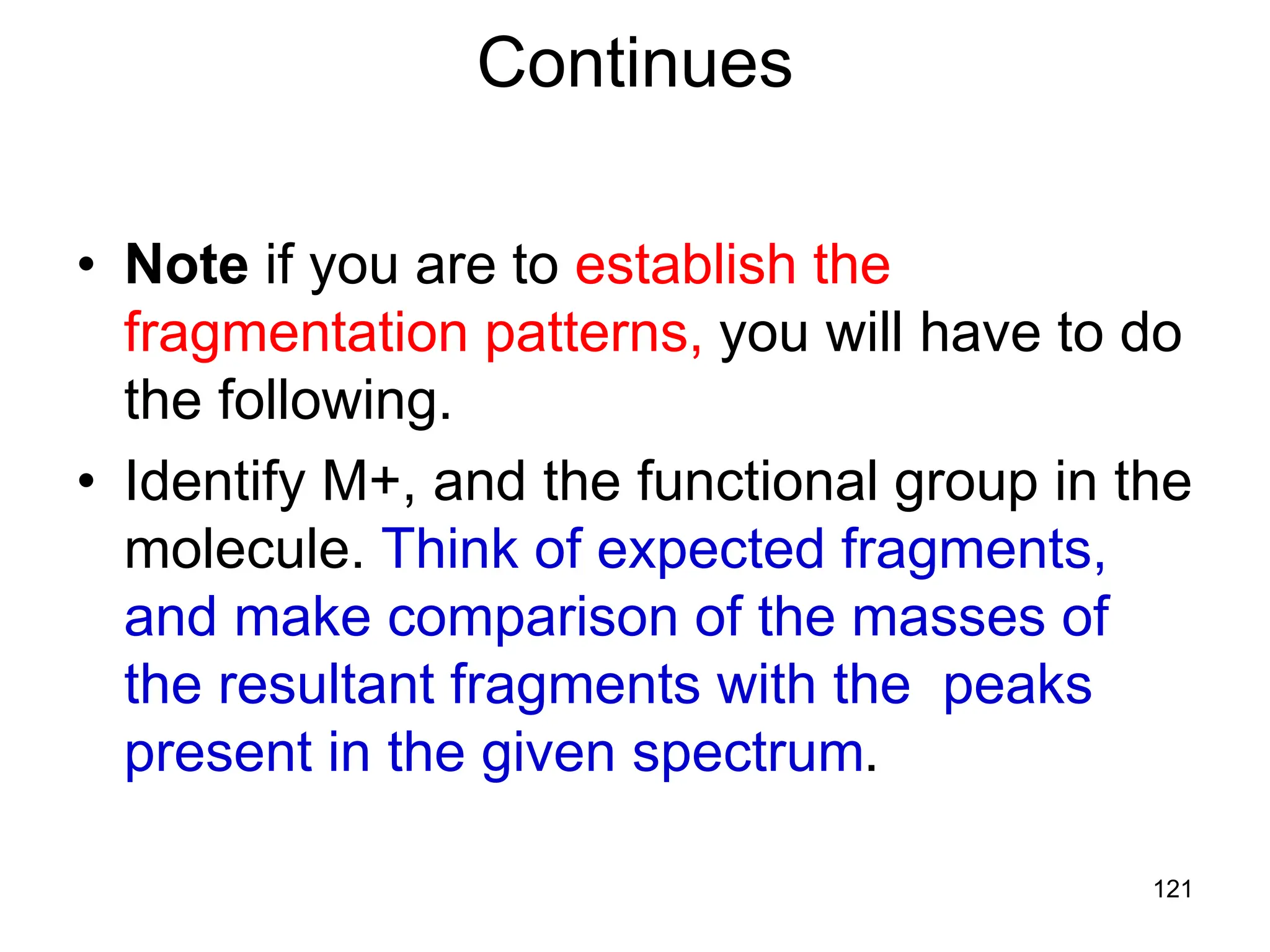 Continues

• Note if you are to establish the fragmentation patterns, you will have to do the following.
• Identify M+, and the functional group in the molecule. Think of expected fragments, and make comparison of the masses of the resultant fragments with the peaks present in the given spectrum.

121